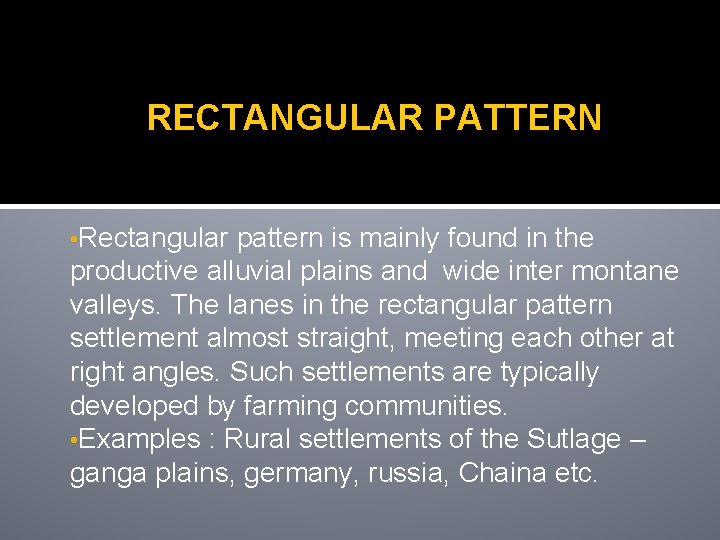 RECTANGULAR PATTERN

•Rectangular pattern is mainly found in the productive alluvial plains and wide inter montane valleys. The lanes in the rectangular pattern settlement almost straight, meeting each other at right angles. Such settlements are typically developed by farming communities.
•Examples : Rural settlements of the Sutlage – ganga plains, germany, russia, Chaina etc.